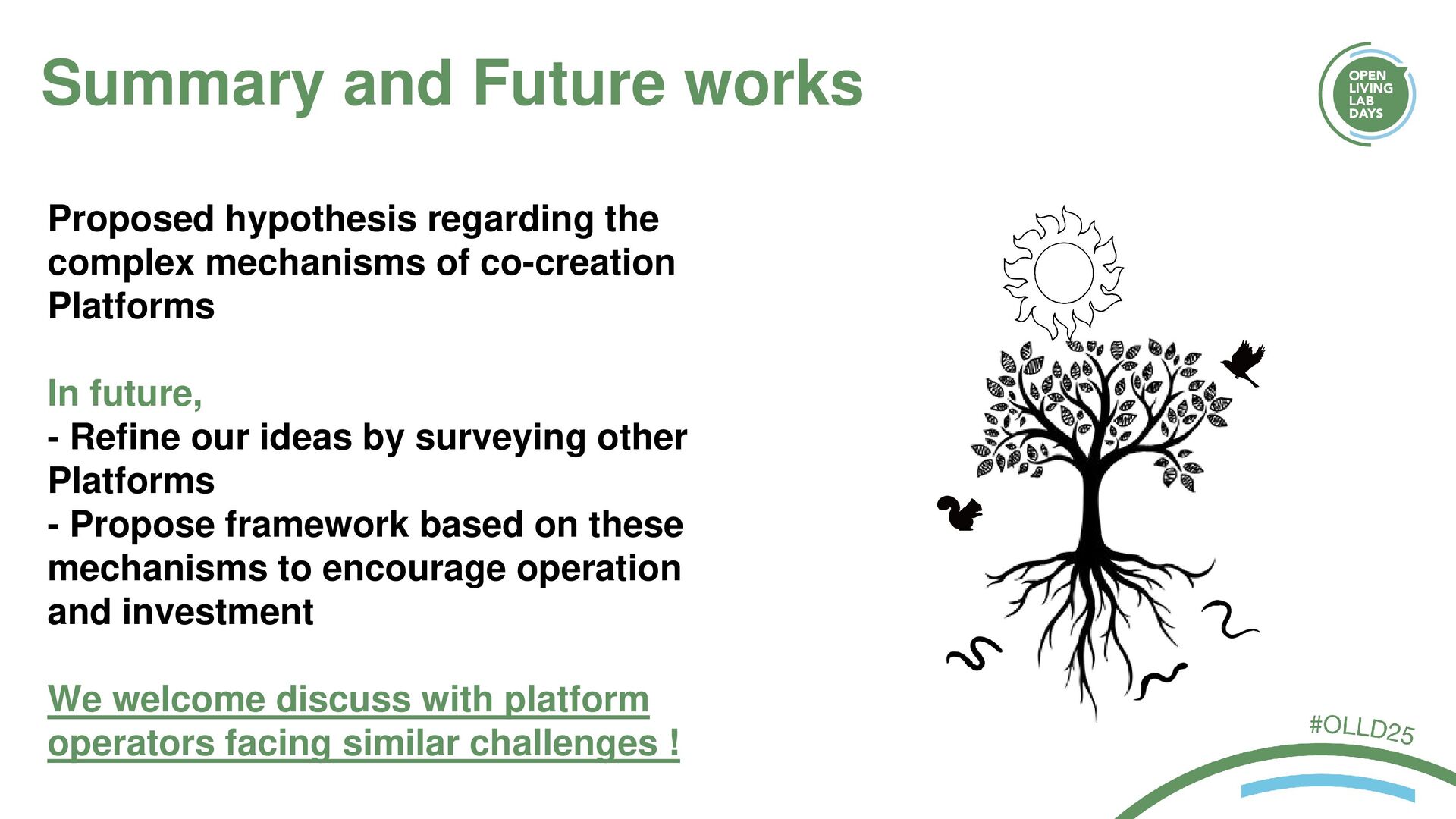 Summary and Future works

OPEN LIVING LAB DAYS

Proposed hypothesis regarding the complex mechanisms of co-creation Platforms

In future,
- Refine our ideas by surveying other Platforms
- Propose framework based on these mechanisms to encourage operation and investment

We welcome discuss with platform operators facing similar challenges !

#OLLD25